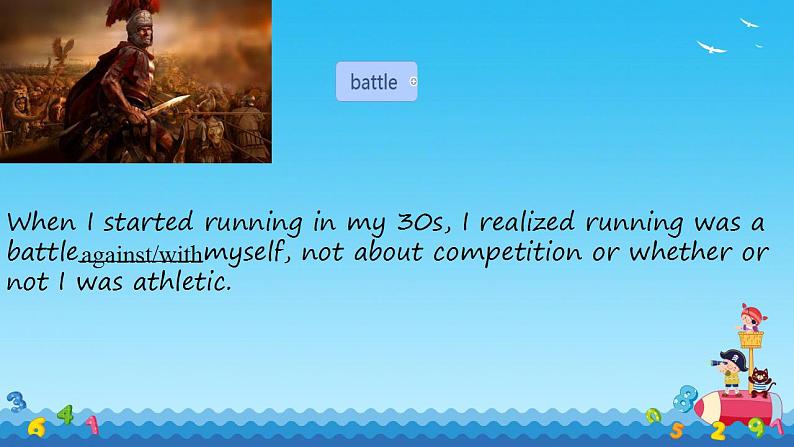 battle

When I started running in my 30s, I realized running was a battle against/with myself, not about competition or whether or not I was athletic.